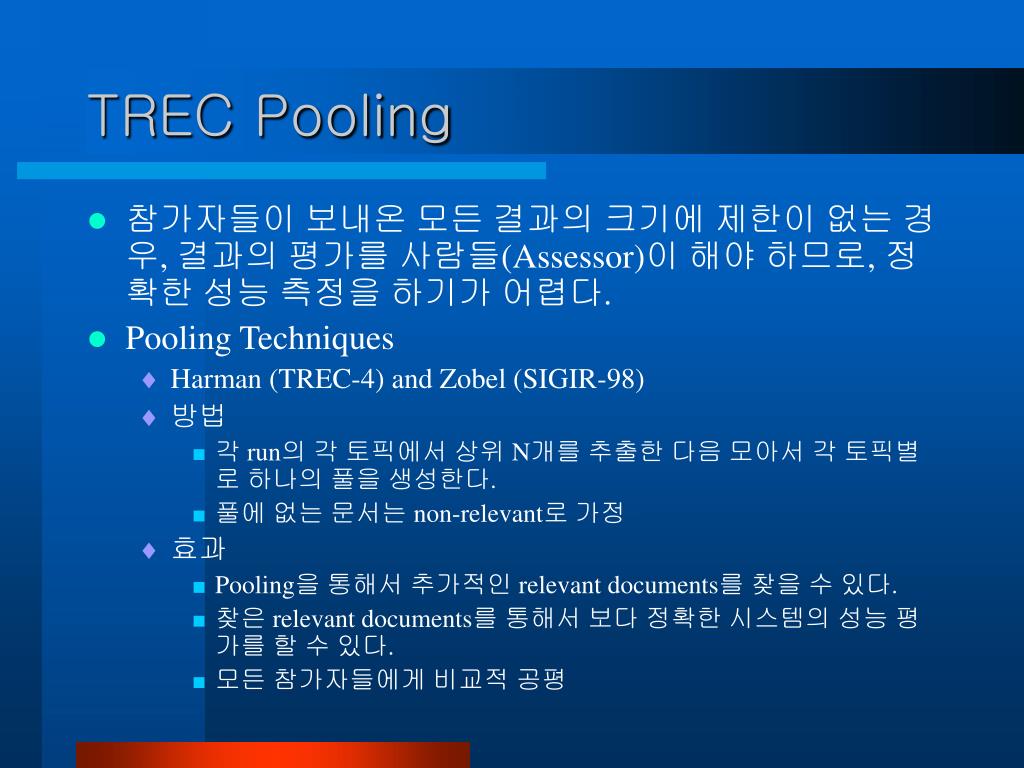 TREC Pooling

참가자들이 보내온 모든 결과의 크기에 제한이 없는 경우, 결과의 평가를 사람들(Assessor)이 해야 하므로, 정확한 성능 측정을 하기가 어렵다.

Pooling Techniques

Harman (TREC-4) and Zobel (SIGIR-98)

방법

각 run의 각 토픽에서 상위 N개를 추출한 다음 모아서 각 토픽별로 하나의 풀을 생성한다.

풀에 없는 문서는 non-relevant로 가정

효과

Pooling을 통해서 추가적인 relevant documents를 찾을 수 있다.

찾은 relevant documents를 통해서 보다 정확한 시스템의 성능 평가를 할 수 있다.

모든 참가자들에게 비교적 공평